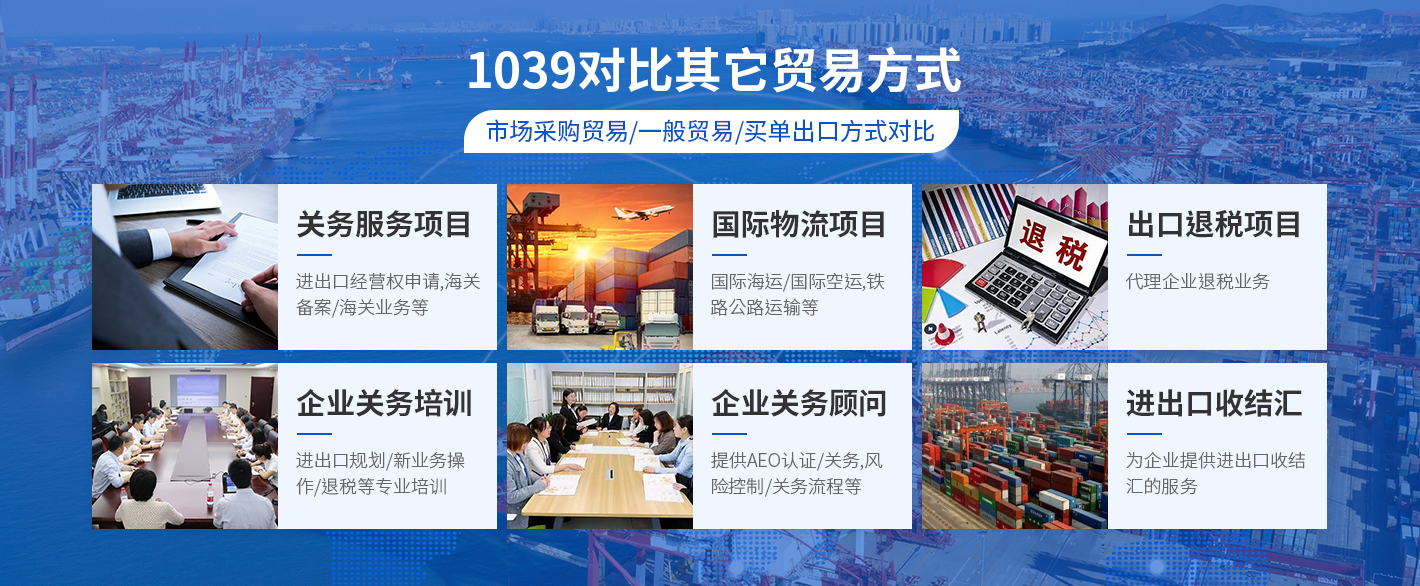 1039对比其它贸易方式

市场采购贸易/一般贸易/买单出口方式对比

关务服务项目

进出口经营权申请,海关备案/海关业务等

国际物流项目

国际海运/国际空运,铁路公路运输等

退税

出口退税项目

代理企业退税业务

企业关务培训

进出口规划/新业务操作/退税等专业培训

企业关务顾问

提供AEO认证/关务,风险控制/关务流程等

进出口收结汇

为企业提供进出口收结汇的服务